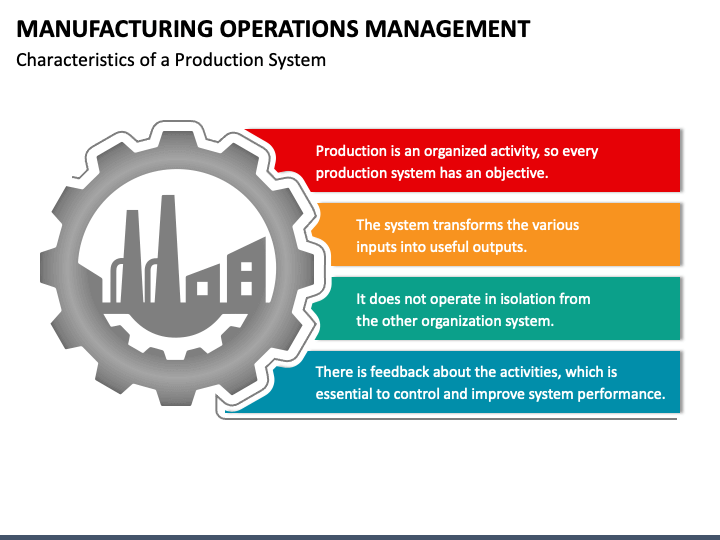 MANUFACTURING OPERATIONS MANAGEMENT
Characteristics of a Production System

Production is an organized activity, so every production system has an objective.

The system transforms the various inputs into useful outputs.

It does not operate in isolation from the other organization system.

There is feedback about the activities, which is essential to control and improve system performance.